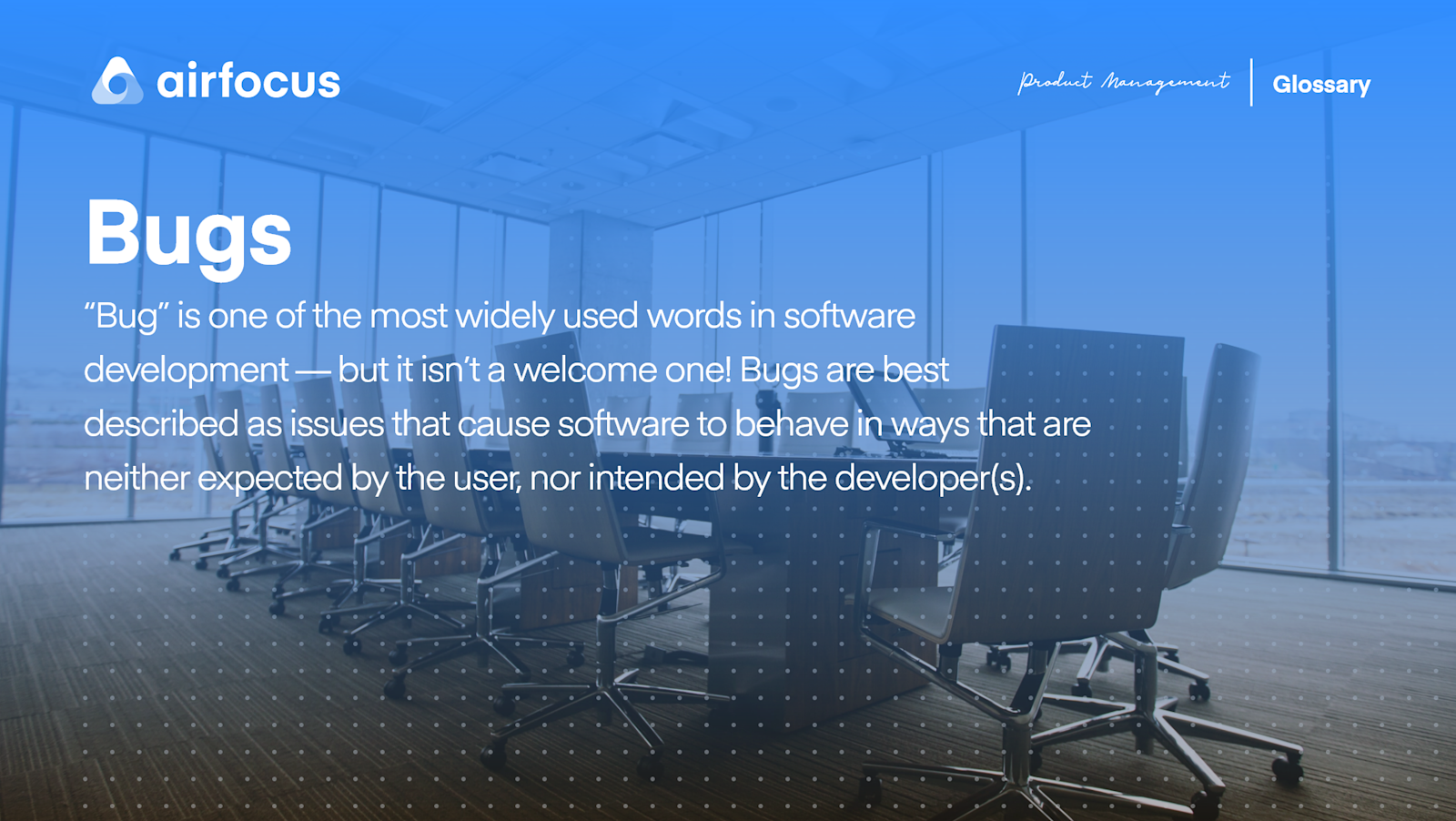 airfocus

Product Management | Glossary

Bugs

“Bug” is one of the most widely used words in software development — but it isn’t a welcome one! Bugs are best described as issues that cause software to behave in ways that are neither expected by the user, nor intended by the developer(s).